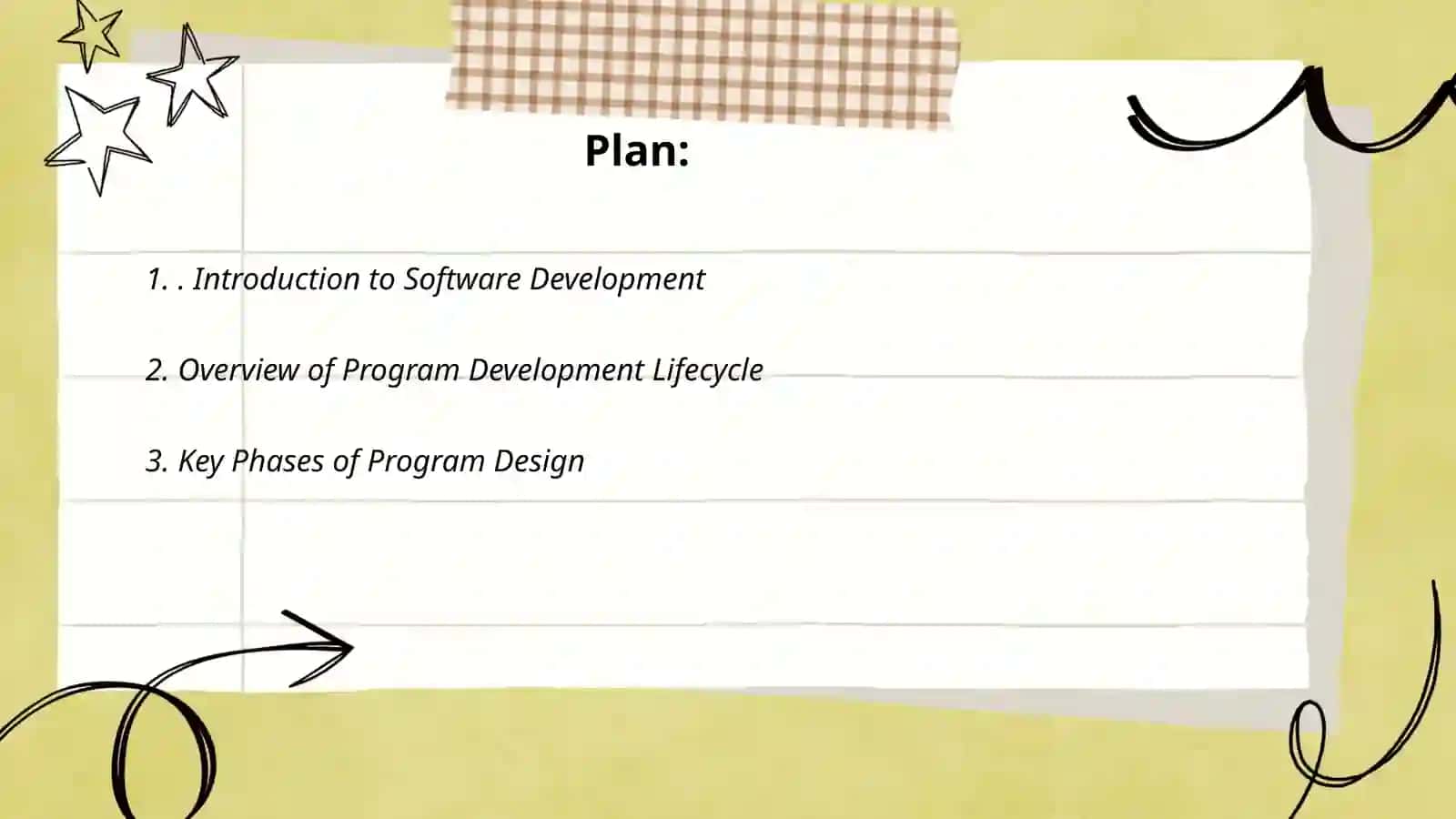 Plan:

1. . Introduction to Software Development

2. Overview of Program Development Lifecycle

3. Key Phases of Program Design